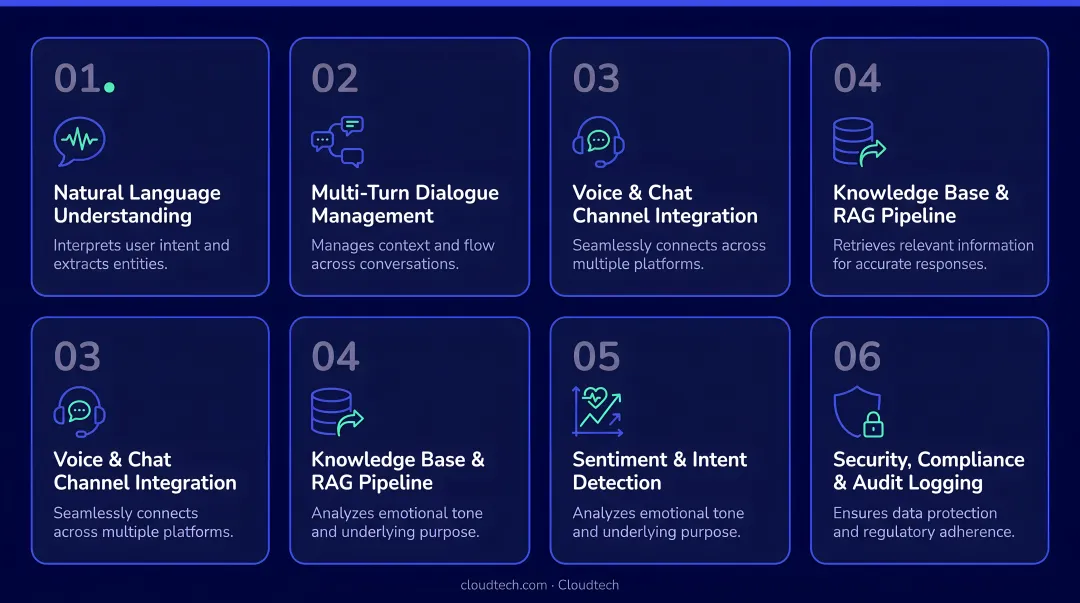 01.

Natural Language Understanding

Interprets user intent and extracts entities.

02

Multi-Turn Dialogue Management

Manages context and flow across conversations.

03

Voice & Chat Channel Integration

Seamlessly connects across multiple platforms.

04

Knowledge Base & RAG Pipeline

Retrieves relevant information for accurate responses.

03

Voice & Chat Channel Integration

Seamlessly connects across multiple platforms.

04

Knowledge Base & RAG Pipeline

Analyzes emotional tone and underlying purpose.

05

Sentiment & Intent Detection

Analyzes emotional tone and underlying purpose.

06

Security, Compliance & Audit Logging

Ensures data protection and regulatory adherence.

cloudtech.com · Cloudtech